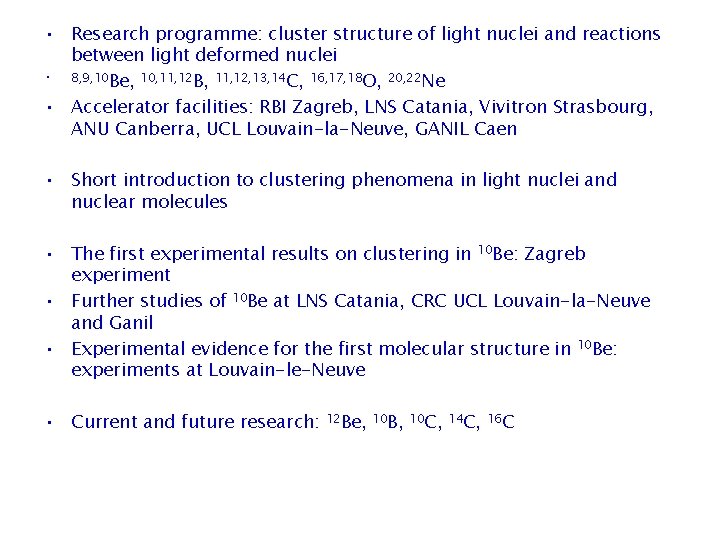 • Research programme: cluster structure of light nuclei and reactions between light deformed nuclei
• $^{8,9,10}Be$, $^{10,11,12}B$, $^{11,12,13,14}C$, $^{16,17,18}O$, $^{20,22}Ne$
• Accelerator facilities: RBI Zagreb, LNS Catania, Vivitron Strasbourg, ANU Canberra, UCL Louvain-la-Neuve, GANIL Caen

• Short introduction to clustering phenomena in light nuclei and nuclear molecules

• The first experimental results on clustering in $^{10}Be$: Zagreb experiment
• Further studies of $^{10}Be$ at LNS Catania, CRC UCL Louvain-la-Neuve and Ganil
• Experimental evidence for the first molecular structure in $^{10}Be$: experiments at Louvain-le-Neuve

• Current and future research: $^{12}Be$, $^{10}B$, $^{10}C$, $^{14}C$, $^{16}C$